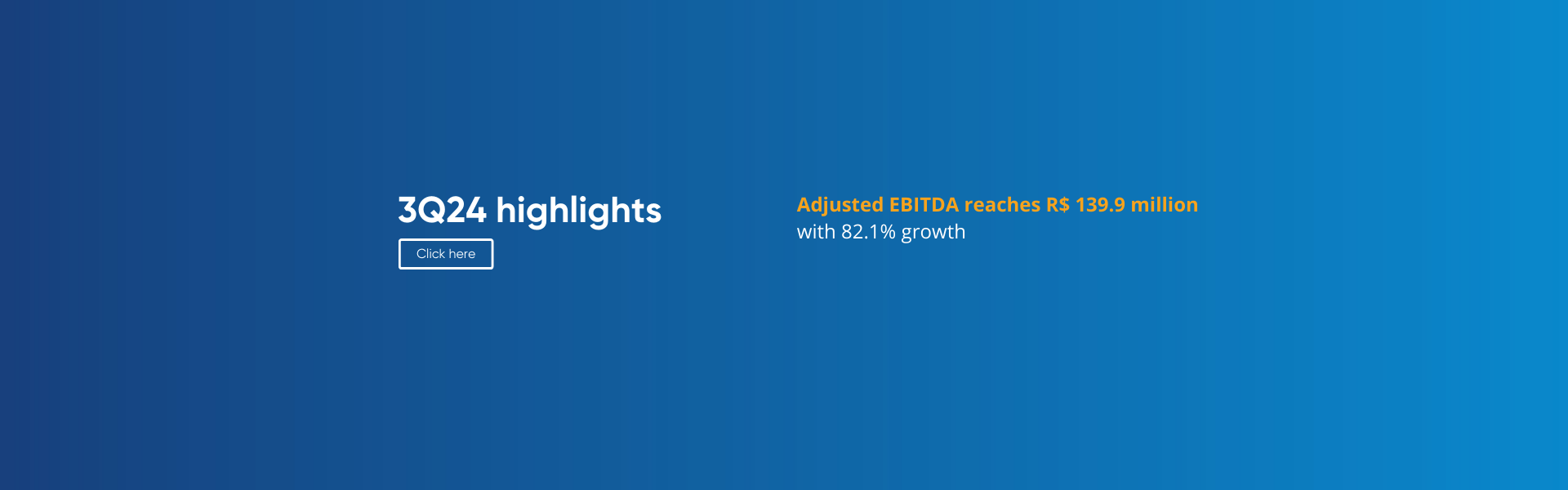 3Q24 highlights

Click here

Adjusted EBITDA reaches R$ 139.9 million
with 82.1% growth